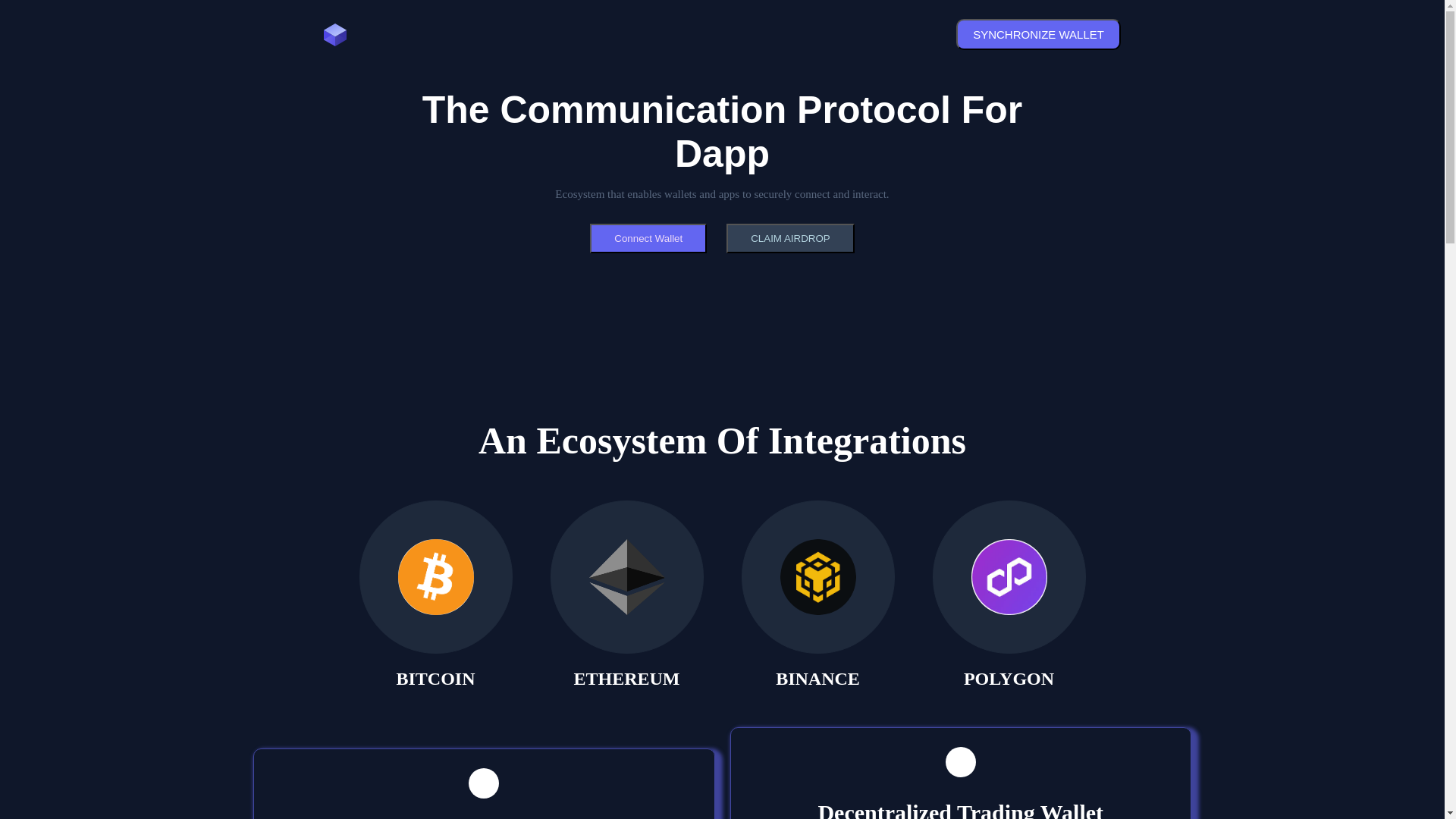 SYNCHRONIZE WALLET

The Communication Protocol For Dapp

Ecosystem that enables wallets and apps to securely connect and interact.

Connect Wallet

CLAIM AIRDROP

An Ecosystem Of Integrations

BITCOIN

ETHEREUM

BINANCE

POLYGON

Decentralized Trading Wallet